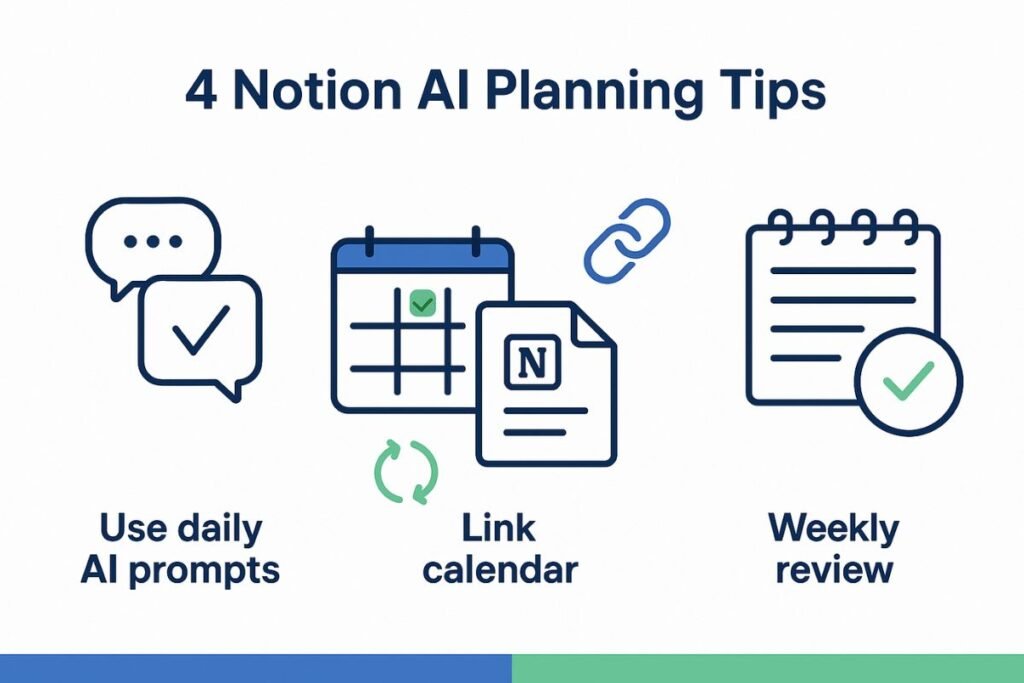 4 Notion AI Planning Tips

N

Use daily AI prompts

Link calendar

Weekly review